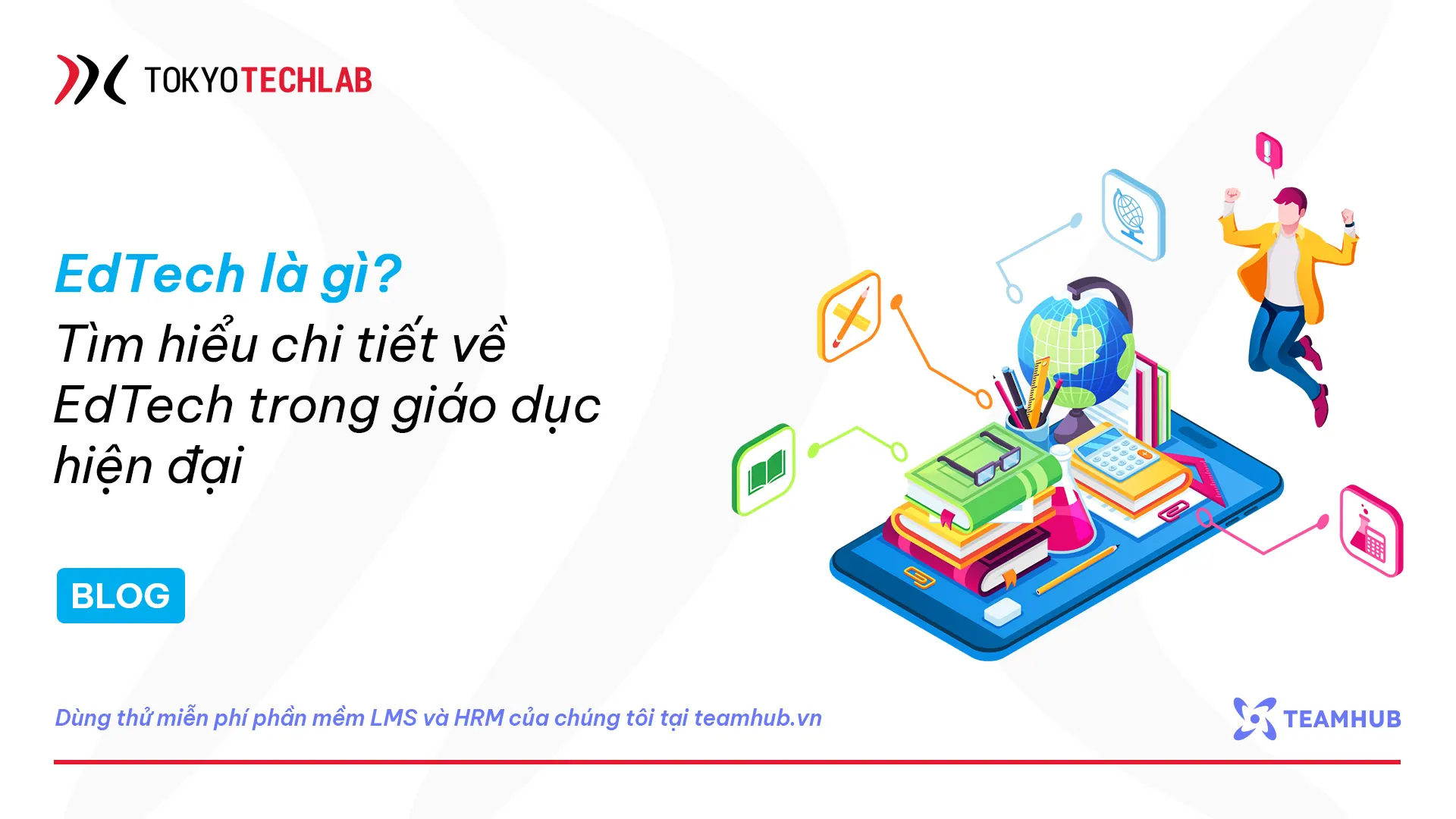 TOKYOTECHLAB

EdTech là gì?
Tìm hiểu chi tiết về EdTech trong giáo dục hiện đại

BLOG

Dùng thử miễn phí phần mềm LMS và HRM của chúng tôi tại teamhub.vn

TEAMHUB